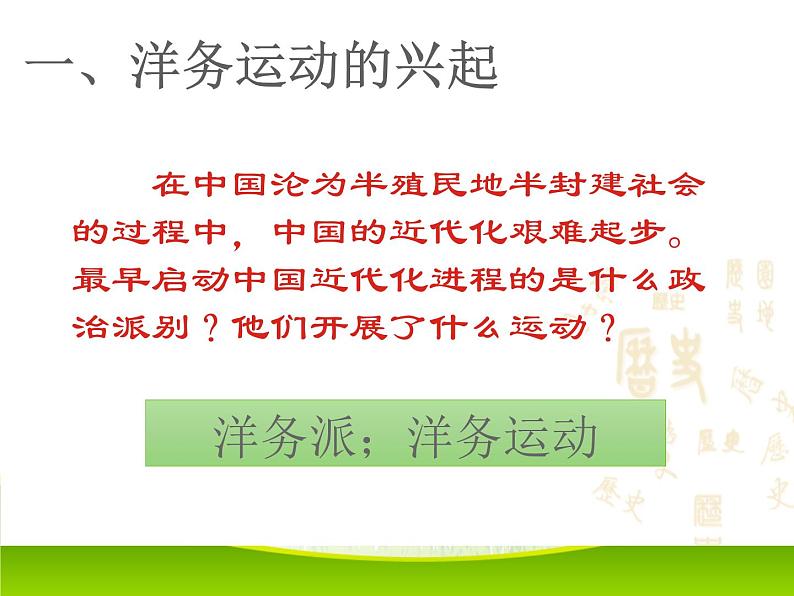 一、洋务运动的兴起

在中国沦为半殖民地半封建社会的过程中，中国的近代化艰难起步。最早启动中国近代化进程的是什么政治派别？他们开展了什么运动？

洋务派；洋务运动